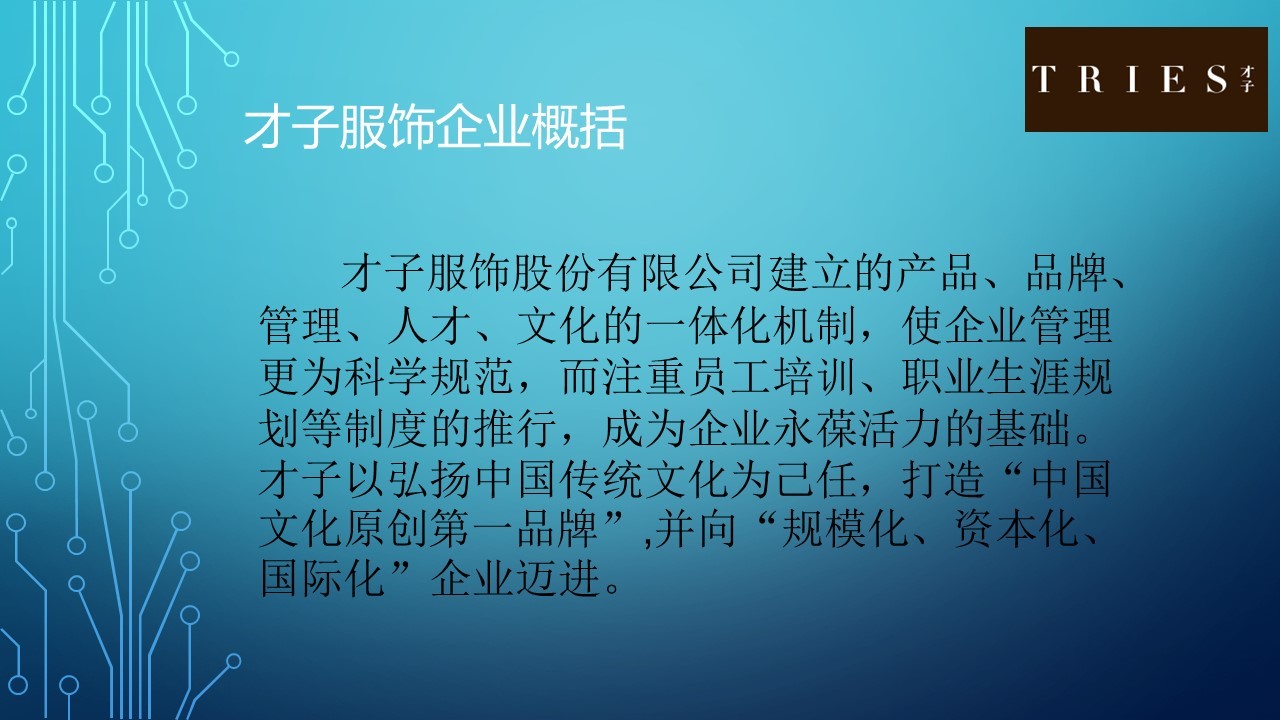 TRIES 才子

才子服饰企业概括

才子服饰股份有限公司建立的产品、品牌、管理、人才、文化的一体化机制，使企业管理更为科学规范，而注重员工培训、职业生涯规划等制度的推行，成为企业永葆活力的基础。才子以弘扬中国传统文化为己任，打造“中国文化原创第一品牌”,并向“规模化、资本化、国际化”企业迈进。